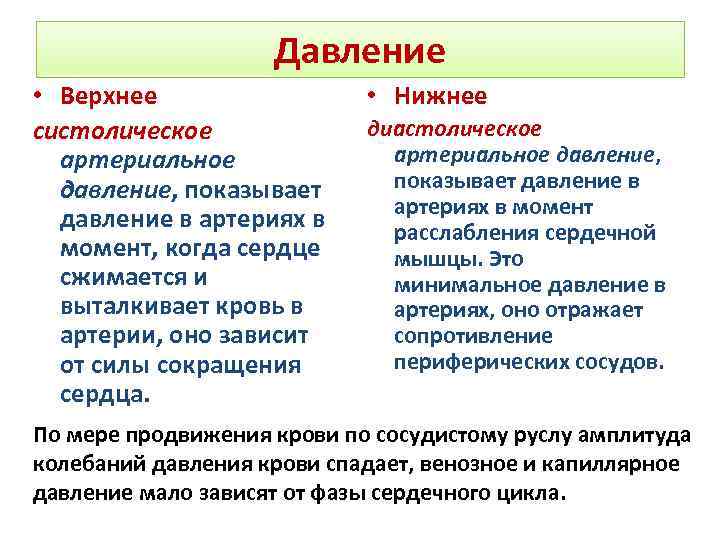 Давление

• Верхнее

систолическое артериальное давление, показывает давление в артериях в момент, когда сердце сжимается и выталкивает кровь в артерии, оно зависит от силы сокращения сердца.

• Нижнее

диастолическое артериальное давление, показывает давление в артериях в момент расслабления сердечной мышцы. Это минимальное давление в артериях, оно отражает сопротивление периферических сосудов.

По мере продвижения крови по сосудистому руслу амплитуда колебаний давления крови спадает, венозное и капиллярное давление мало зависят от фазы сердечного цикла.